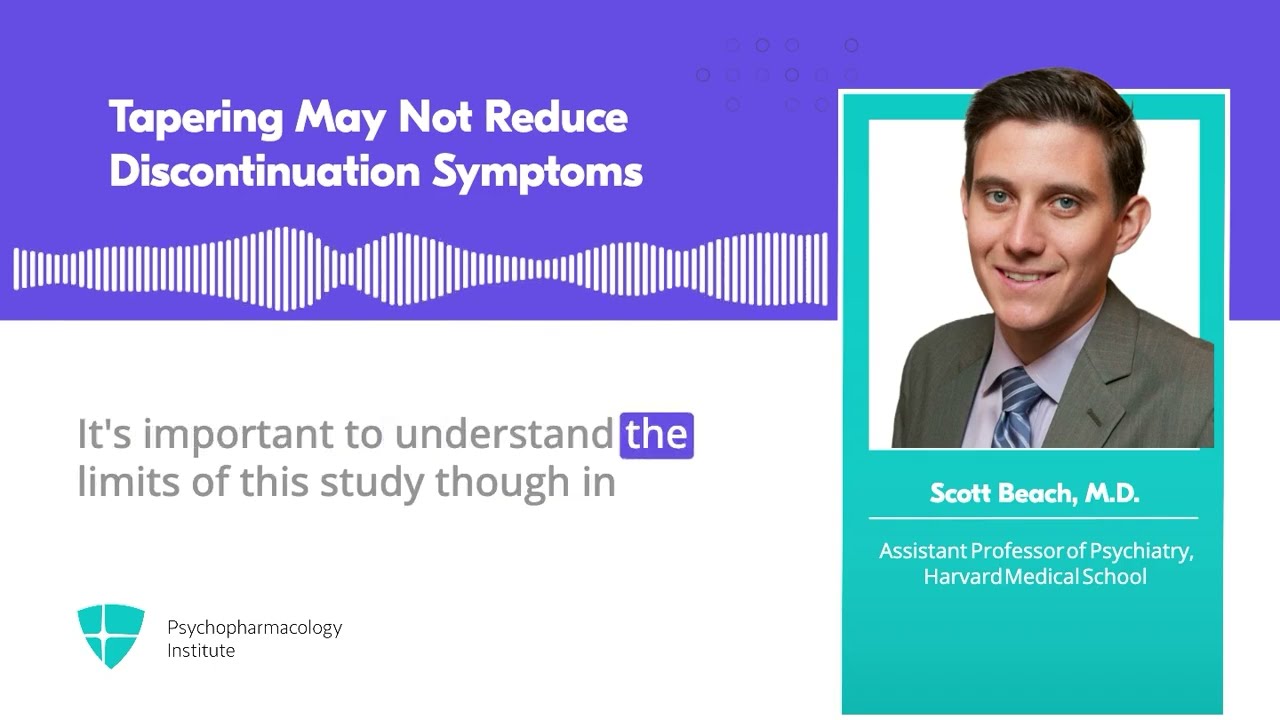 Tapering May Not Reduce Discontinuation Symptoms

It's important to understand the limits of this study though in

Psychopharmacology Institute

Scott Beach, M.D.

Assistant Professor of Psychiatry, Harvard Medical School